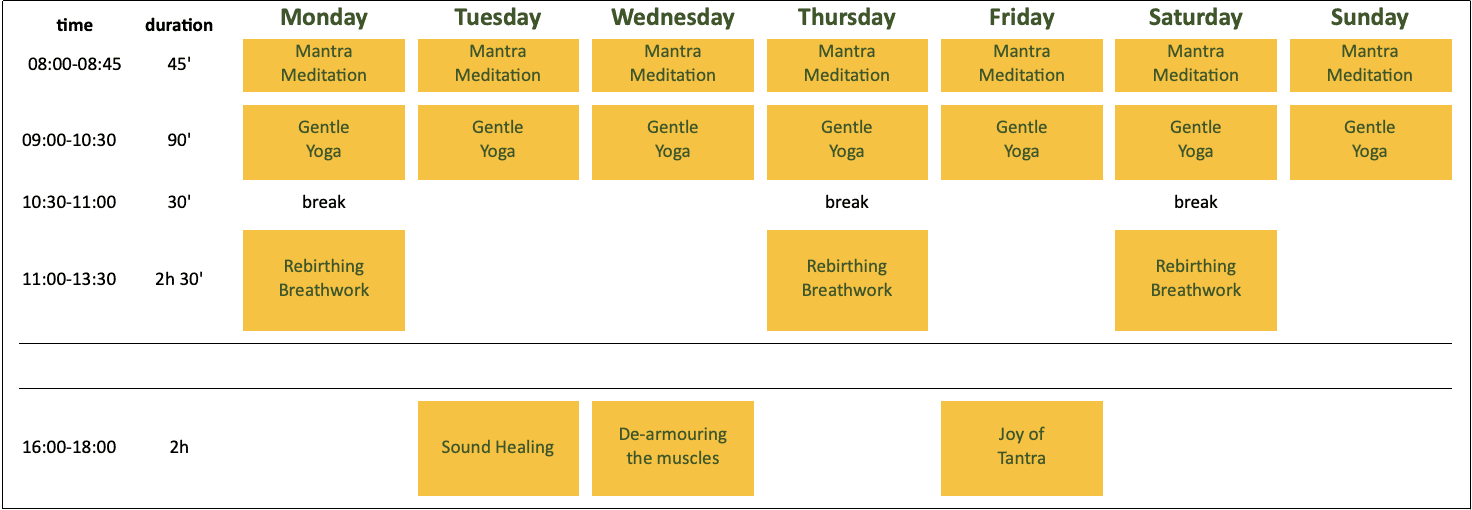 | time | duration | Monday | Tuesday | Wednesday | Thursday | Friday | Saturday | Sunday |
|---|---|---|---|---|---|---|---|---|
| 08:00-08:45 | 45' | Mantra Meditation | Mantra Meditation | Mantra Meditation | Mantra Meditation | Mantra Meditation | Mantra Meditation | Mantra Meditation |
| 09:00-10:30 | 90' | Gentle Yoga | Gentle Yoga | Gentle Yoga | Gentle Yoga | Gentle Yoga | Gentle Yoga | Gentle Yoga |
| 10:30-11:00 | 30' | break | | | break | | break | |
| 11:00-13:30 | 2h 30' | Rebirthing Breathwork | | | Rebirthing Breathwork | | Rebirthing Breathwork | |
| 16:00-18:00 | 2h | | Sound Healing | De-armouring the muscles | | Joy of Tantra | | |